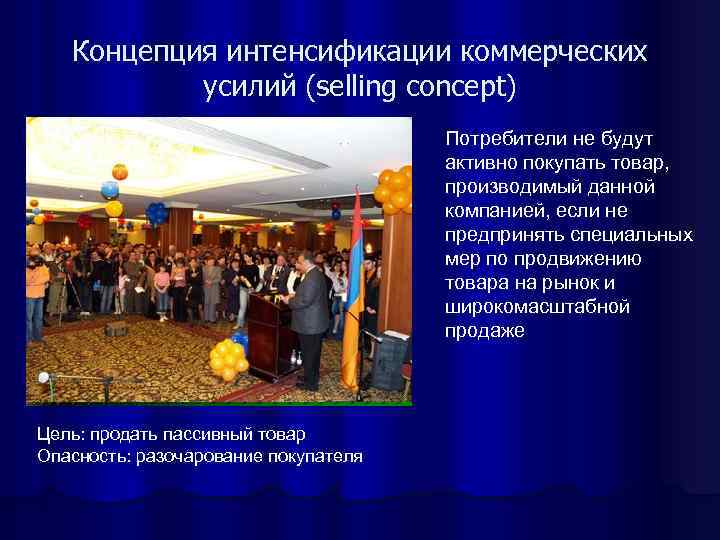 Концепция интенсификации коммерческих усилий (selling concept)

Потребители не будут активно покупать товар, производимый данной компанией, если не предпринять специальных мер по продвижению товара на рынок и широкомасштабной продаже

Цель: продать пассивный товар
Опасность: разочарование покупателя